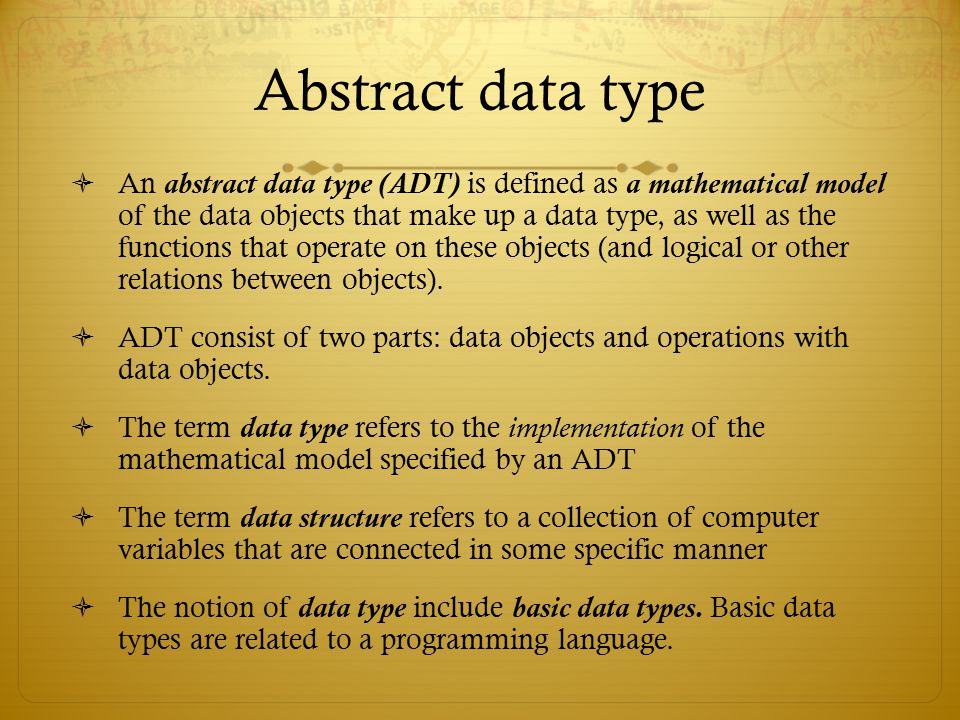 Abstract data type

An abstract data type (ADT) is defined as a mathematical model of the data objects that make up a data type, as well as the functions that operate on these objects (and logical or other relations between objects).

ADT consist of two parts: data objects and operations with data objects.

The term data type refers to the implementation of the mathematical model specified by an ADT

The term data structure refers to a collection of computer variables that are connected in some specific manner

The notion of data type include basic data types. Basic data types are related to a programming language.